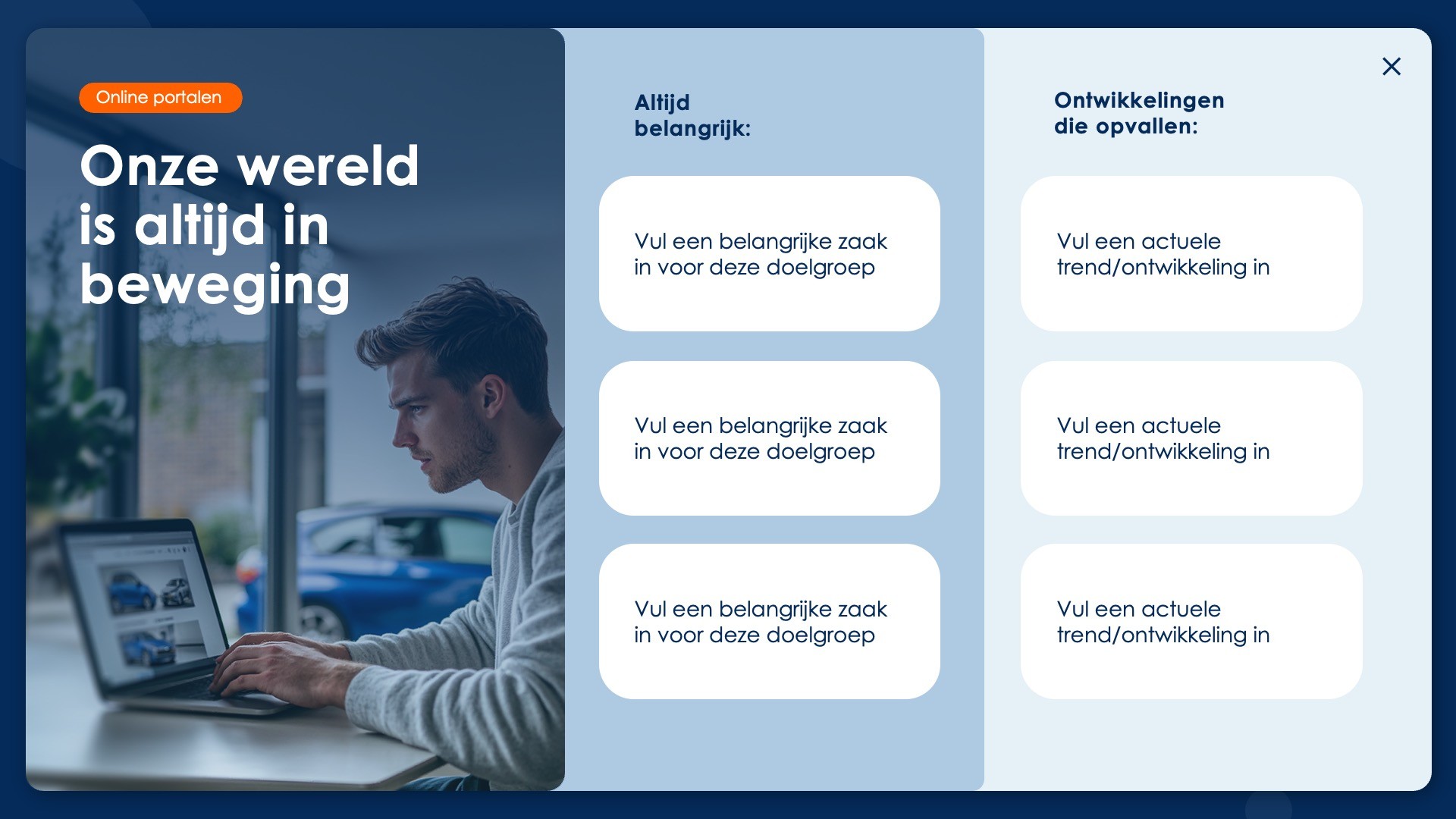 Online portalen

Onze wereld is altijd in beweging

Altijd belangrijk:

Vul een belangrijke zaak in voor deze doelgroep

Vul een belangrijke zaak in voor deze doelgroep

Vul een belangrijke zaak in voor deze doelgroep

Ontwikkelingen die opvallen:

Vul een actuele trend/ontwikkeling in

Vul een actuele trend/ontwikkeling in

Vul een actuele trend/ontwikkeling in